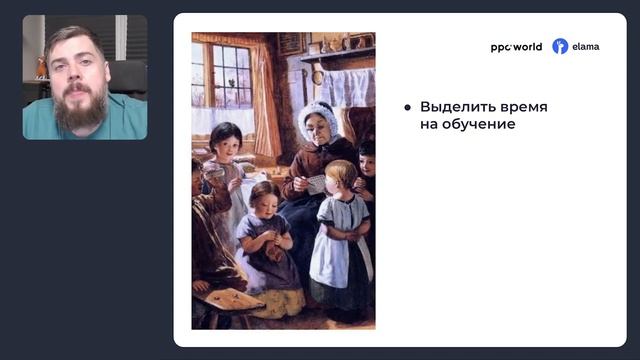 ppc world elama

• Выделить время на обучение